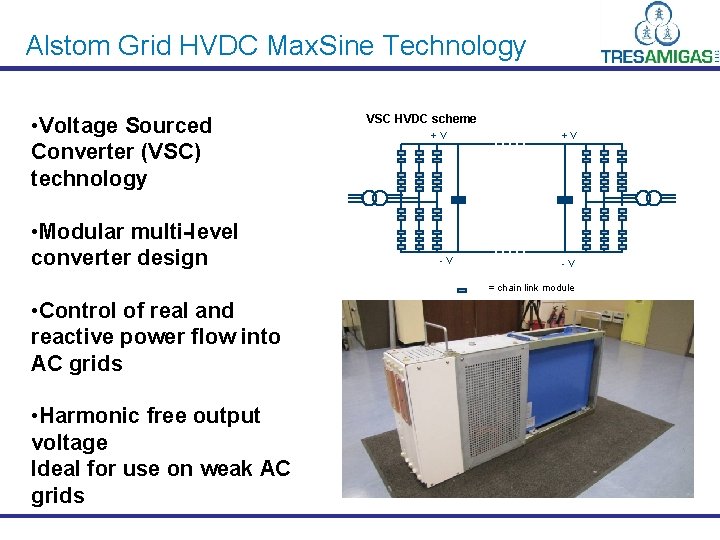 Alstom Grid HVDC MaxSine Technology

TRESAMIGAS LLC

•Voltage Sourced Converter (VSC) technology

•Modular multi-level converter design

•Control of real and reactive power flow into AC grids

•Harmonic free output voltage
Ideal for use on weak AC grids

VSC HVDC scheme

+ V

+ V

- V

- V

= chain link module